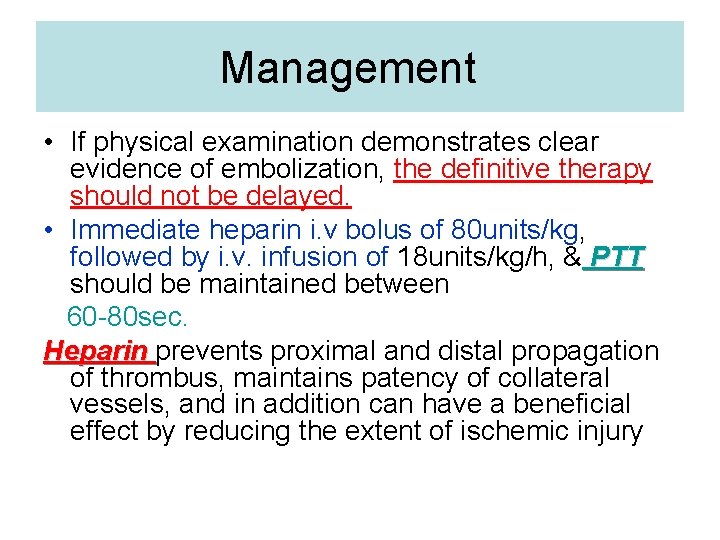 Management

• If physical examination demonstrates clear evidence of embolization, the definitive therapy should not be delayed.
• Immediate heparin i.v bolus of 80units/kg, followed by i.v. infusion of 18units/kg/h, & PTT should be maintained between
60-80sec.

Heparin prevents proximal and distal propagation of thrombus, maintains patency of collateral vessels, and in addition can have a beneficial effect by reducing the extent of ischemic injury